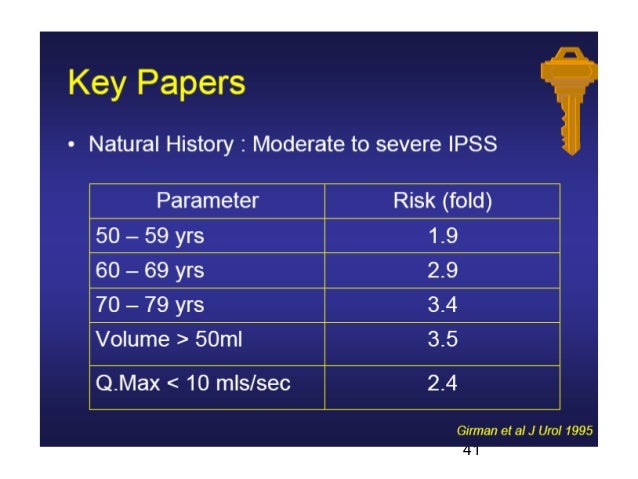 Key Papers

• Natural History : Moderate to severe IPSS

| Parameter | Risk (fold) |
|---|---|
| 50 – 59 yrs | 1.9 |
| 60 – 69 yrs | 2.9 |
| 70 – 79 yrs | 3.4 |
| Volume > 50ml | 3.5 |
| Q.Max < 10 mls/sec | 2.4 |

Girman et al J Urol 1995

41